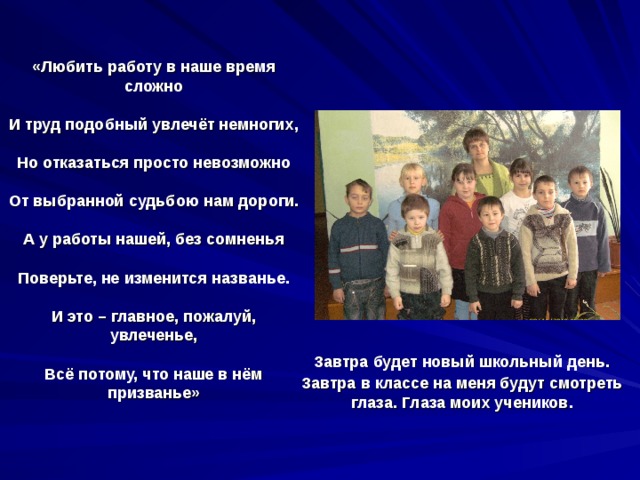 «Любить работу в наше время сложно

И труд подобный увлечёт немногих,

Но отказаться просто невозможно

От выбранной судьбою нам дороги.

А у работы нашей, без сомненья

Поверьте, не изменится названье.

И это – главное, пожалуй, увлеченье,

Всё потому, что наше в нём призванье»

Завтра будет новый школьный день. Завтра в классе на меня будут смотреть глаза. Глаза моих учеников.